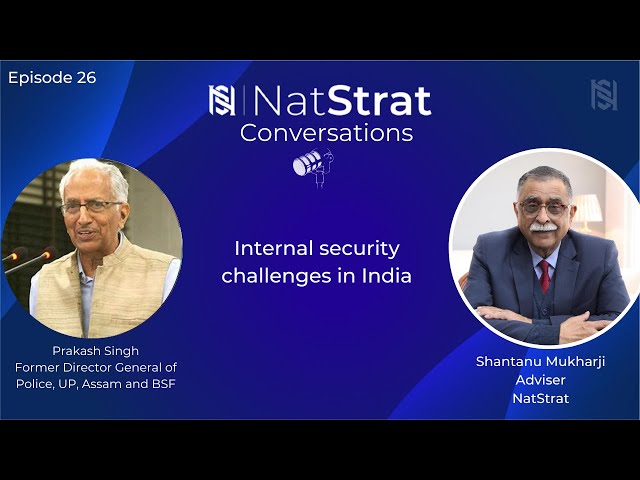 Episode 26

NatStrat
Conversations

Internal security challenges in India

Prakash Singh
Former Director General of Police, UP, Assam and BSF

Shantanu Mukharji
Adviser
NatStrat